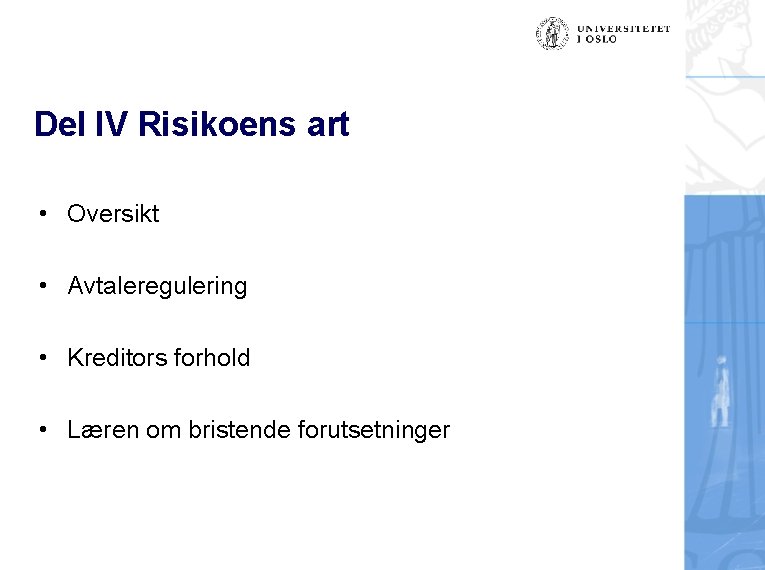 UNIVERSITETET I OSLO

Del IV Risikoens art

• Oversikt

• Avtaleregulering

• Kreditors forhold

• Læren om bristende forutsetninger